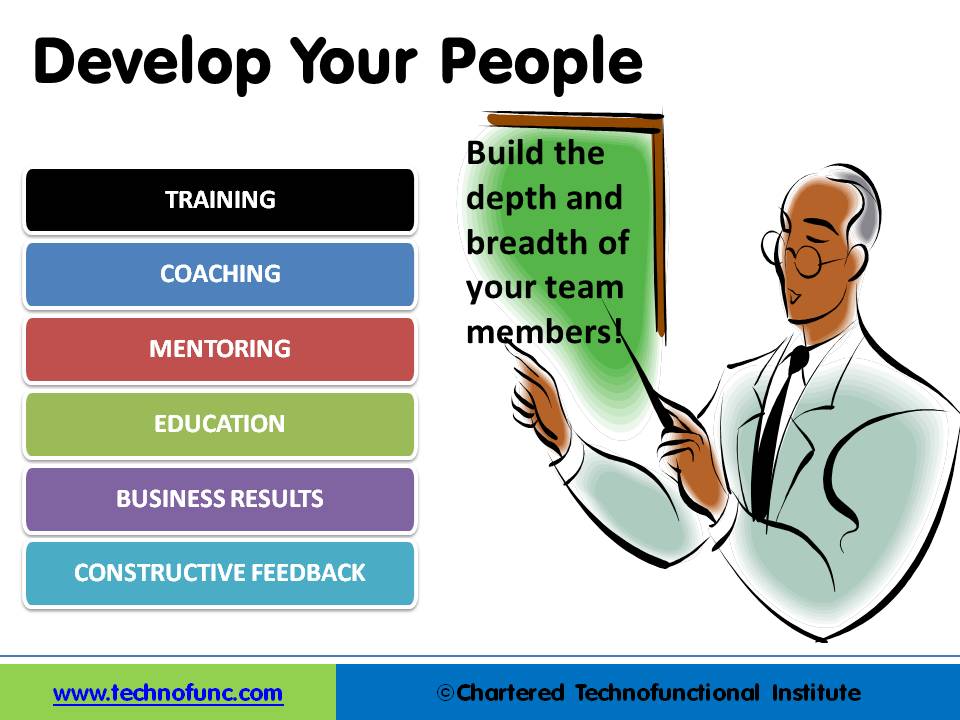 Develop Your People

TRAINING

COACHING

MENTORING

EDUCATION

BUSINESS RESULTS

CONSTRUCTIVE FEEDBACK

Build the depth and breadth of your team members!

www.technofunc.com

©Chartered Technofunctional Institute